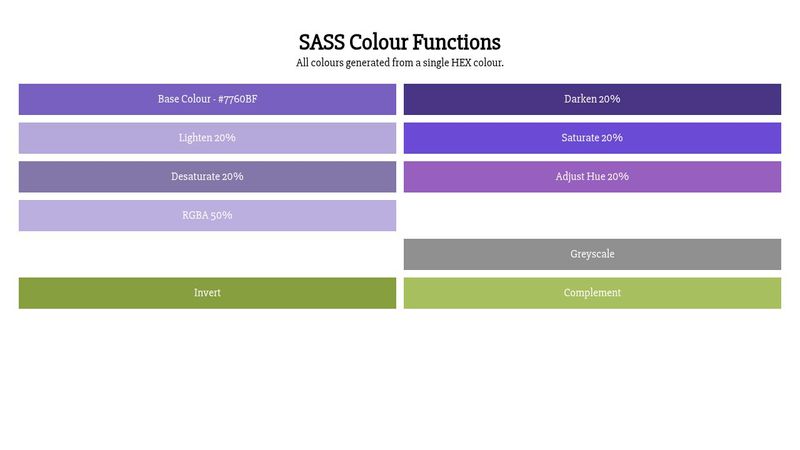 SASS Colour Functions
All colours generated from a single HEX colour.

Base Colour - #7760BF

Darken 20%

Lighten 20%

Saturate 20%

Desaturate 20%

Adjust Hue 20%

RGBA 50%

Greyscale

Invert

Complement